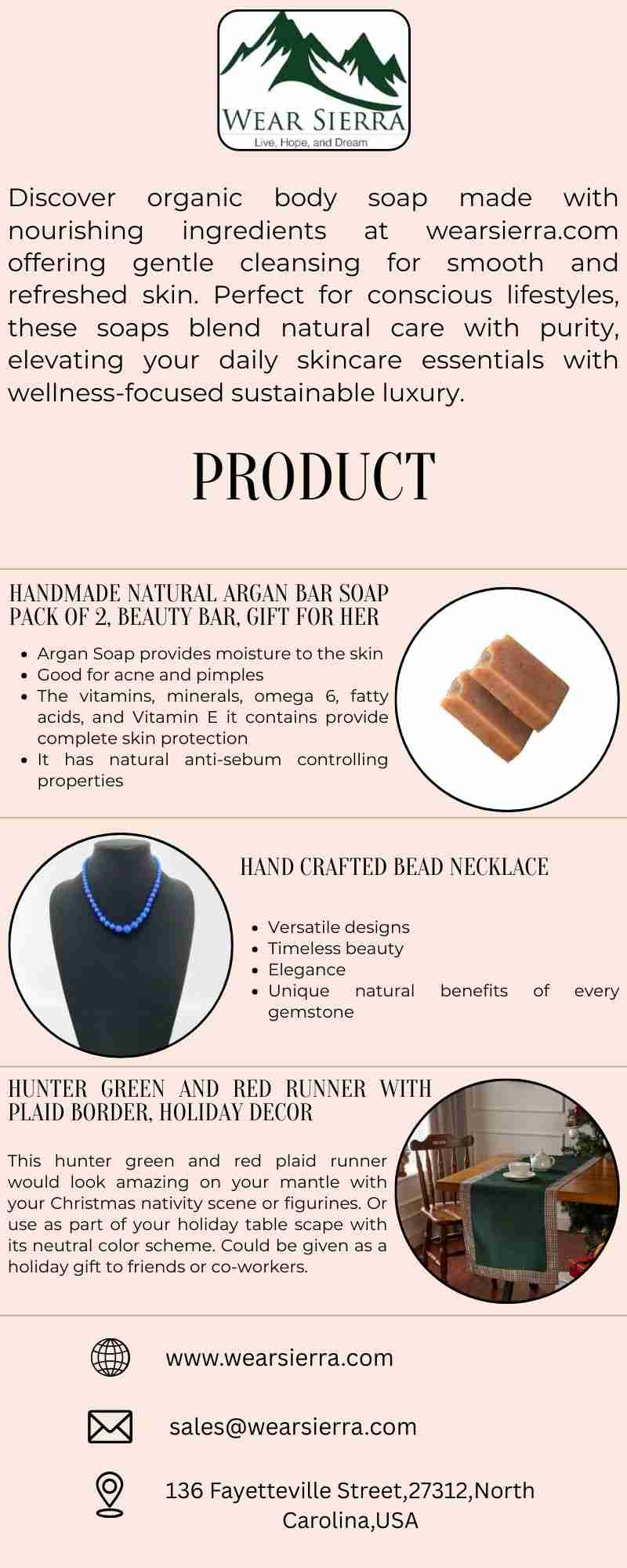 WEAR SIERRA
Live, Hope, and Dream

Discover organic body soap made with nourishing ingredients at wearsierra.com offering gentle cleansing for smooth and refreshed skin. Perfect for conscious lifestyles, these soaps blend natural care with purity, elevating your daily skincare essentials with wellness-focused sustainable luxury.

PRODUCT

HANDMADE NATURAL ARGAN BAR SOAP PACK OF 2, BEAUTY BAR, GIFT FOR HER

- Argan Soap provides moisture to the skin
- Good for acne and pimples
- The vitamins, minerals, omega 6, fatty acids, and Vitamin E it contains provide complete skin protection
- It has natural anti-sebum controlling properties

HAND CRAFTED BEAD NECKLACE

- Versatile designs
- Timeless beauty
- Elegance
- Unique natural benefits of every gemstone

HUNTER GREEN AND RED RUNNER WITH PLAID BORDER, HOLIDAY DECOR

This hunter green and red plaid runner would look amazing on your mantle with your Christmas nativity scene or figurines. Or use as part of your holiday table scape with its neutral color scheme. Could be given as a holiday gift to friends or co-workers.

www.wearsierra.com

sales@wearsierra.com

136 Fayetteville Street,27312,North Carolina,USA